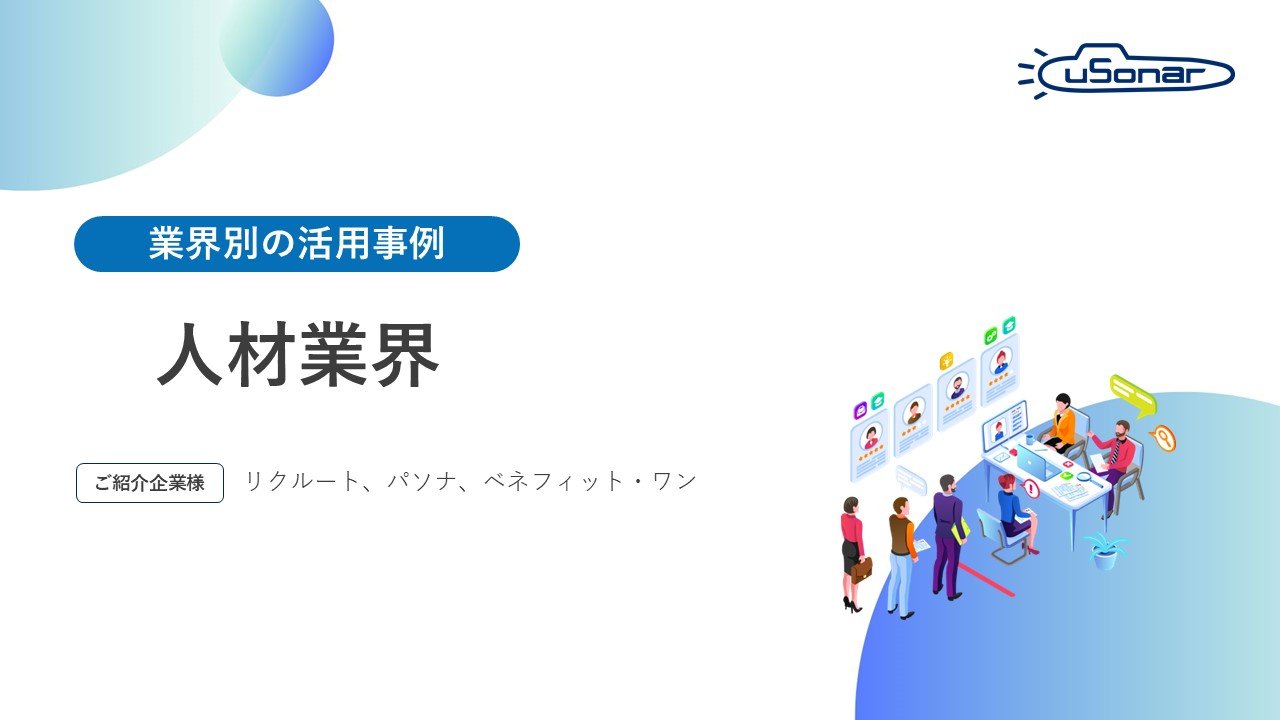 uSonar

業界別の活用事例

人材業界

ご紹介企業様 リクルート、パソナ、ベネフィット・ワン